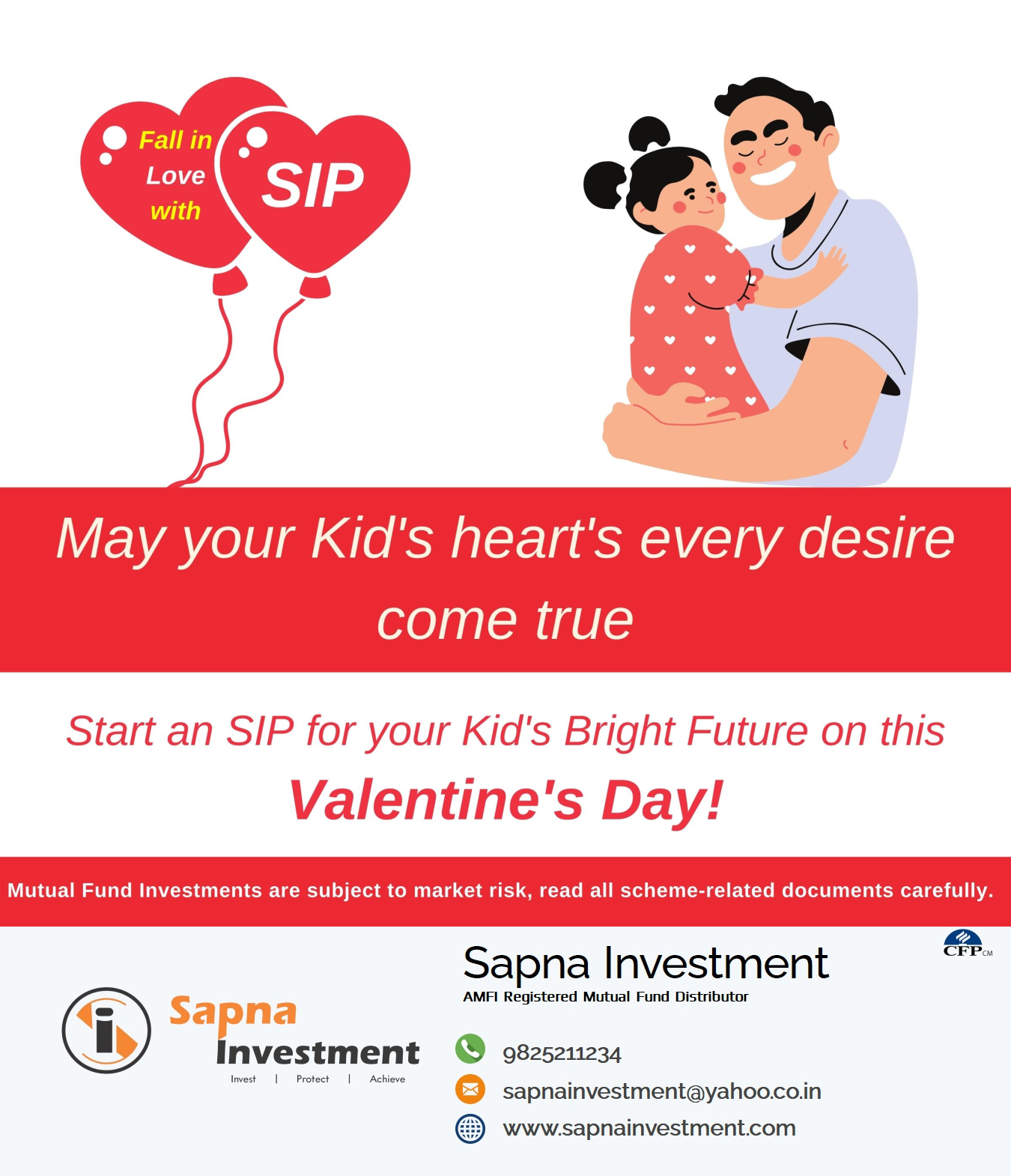 Fall in Love with

SIP

May your Kid's heart's every desire come true

Start an SIP for your Kid's Bright Future on this

Valentine's Day!

Mutual Fund Investments are subject to market risk, read all scheme-related documents carefully.

Sapna Investment

Invest | Protect | Achieve

Sapna Investment

AMFI Registered Mutual Fund Distributor

CFP CM

9825211234

sapnainvestment@yahoo.co.in

www.sapnainvestment.com